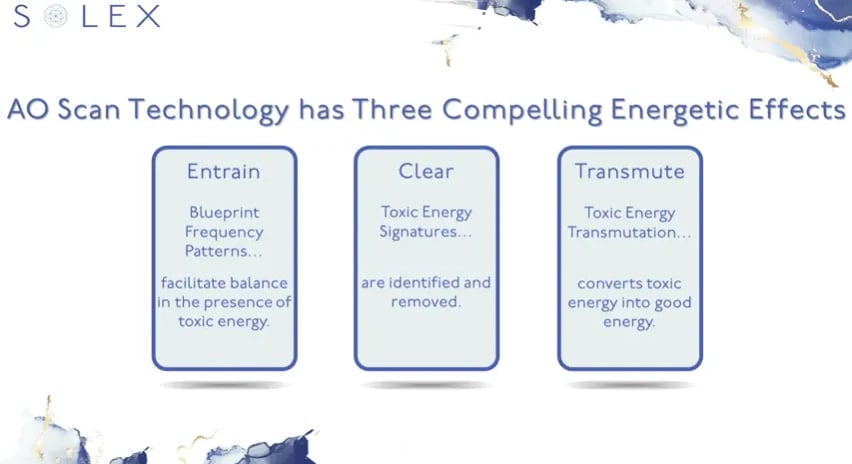 SOLEX

AO Scan Technology has Three Compelling Energetic Effects

Entrain

Blueprint Frequency Patterns...

facilitate balance in the presence of toxic energy.

Clear

Toxic Energy Signatures...

are identified and removed.

Transmute

Toxic Energy Transmutation...

converts toxic energy into good energy.